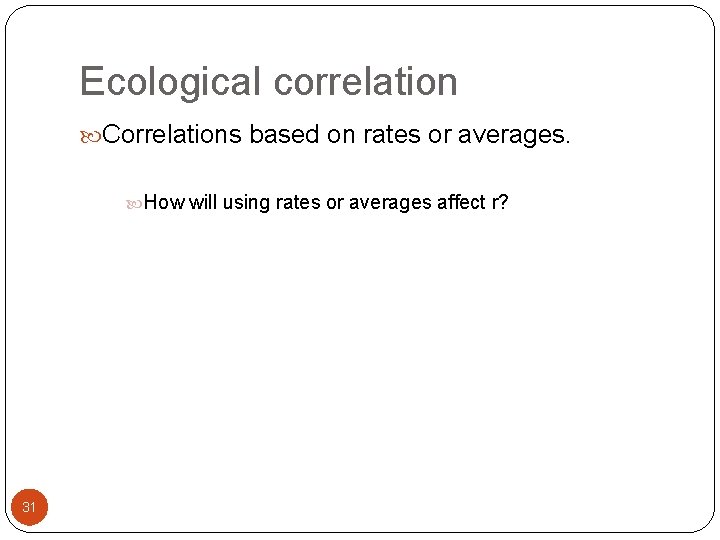 Ecological correlation

Correlations based on rates or averages.

How will using rates or averages affect r?

31